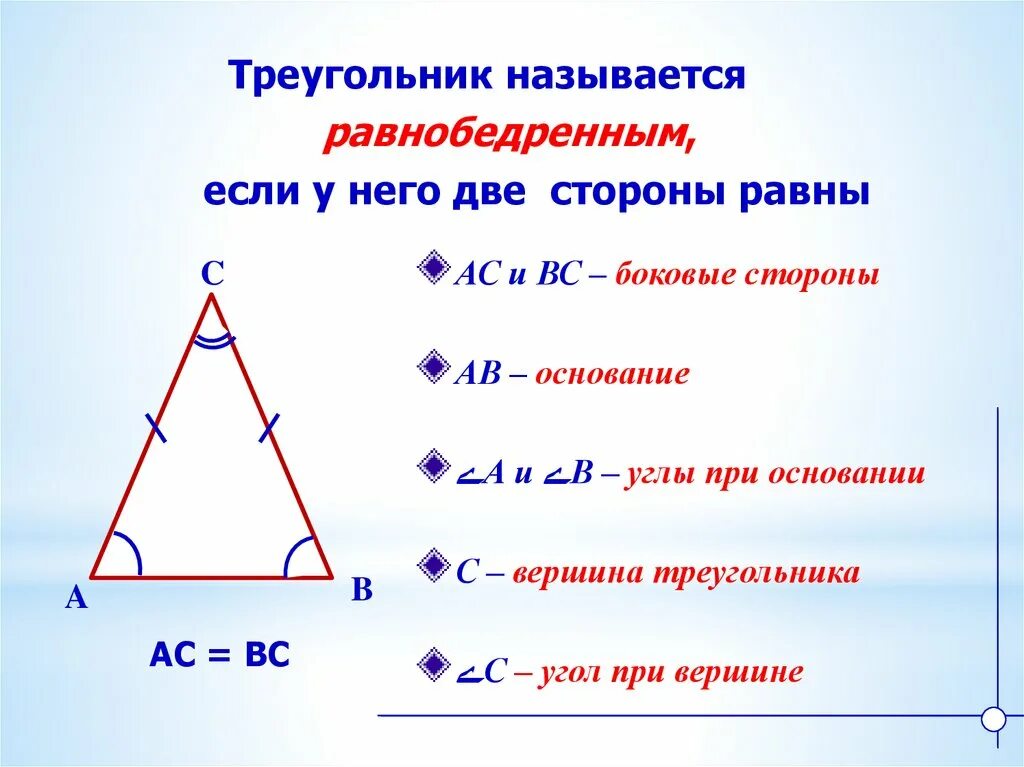 Треугольник называется
равнобедренным,
если у него две стороны равны

C

A

B

AC = BC

AC и BC – боковые стороны

AB – основание

$\angle A$ и $\angle B$ – углы при основании

C – вершина треугольника

$\angle C$ – угол при вершине